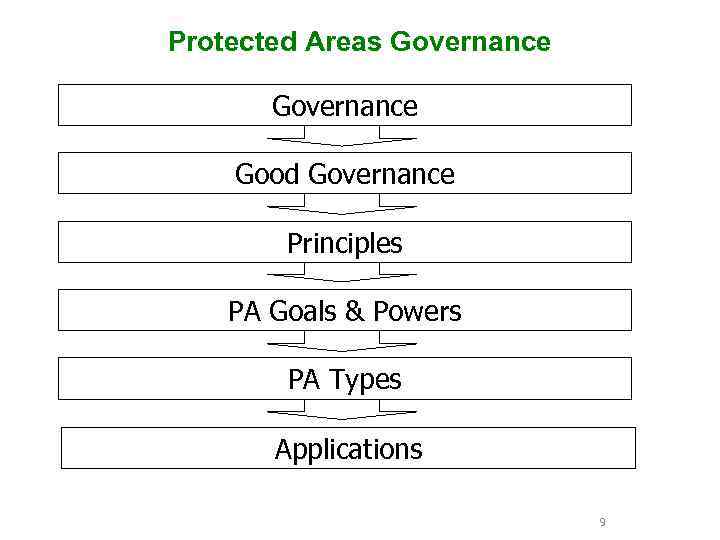 Protected Areas Governance

Governance

Good Governance

Principles

PA Goals & Powers

PA Types

Applications

9